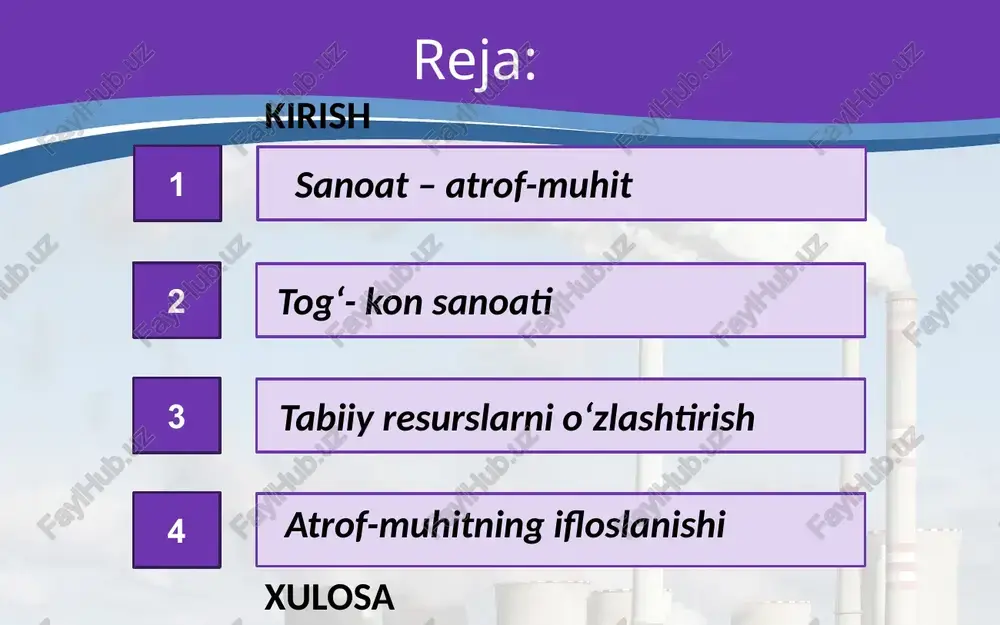 Reja:

KIRISH

1 Sanoat – atrof-muhit

2 Tog‘- kon sanoati

3 Tabiiy resurslarni o‘zlashtirish

4 Atrof-muhitning ifloslanishi

XULOSA

FaylHub.uz